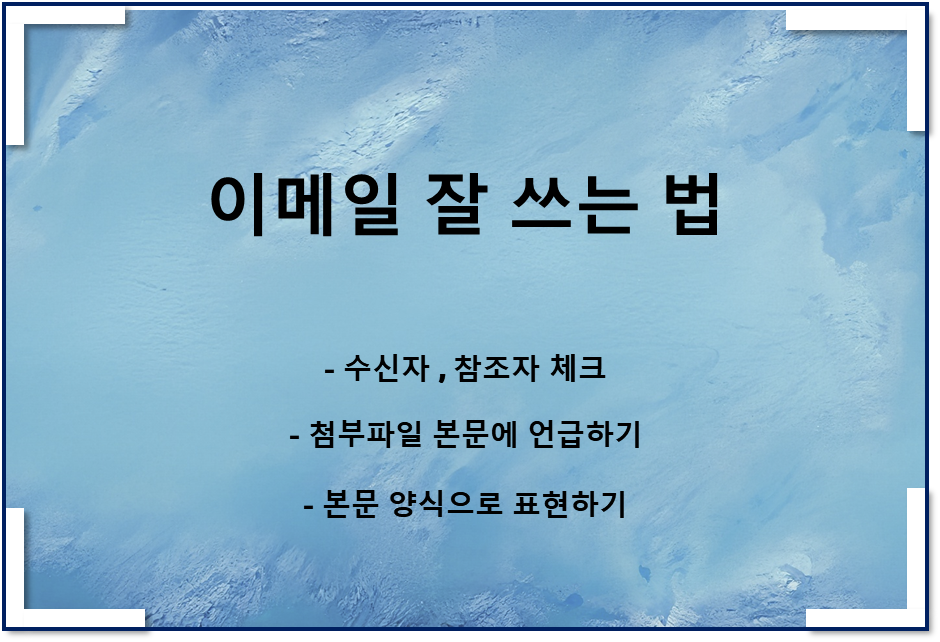 이메일 잘 쓰는 법

- 수신자 , 참조자 체크

- 첨부파일 본문에 언급하기

- 본문 양식으로 표현하기